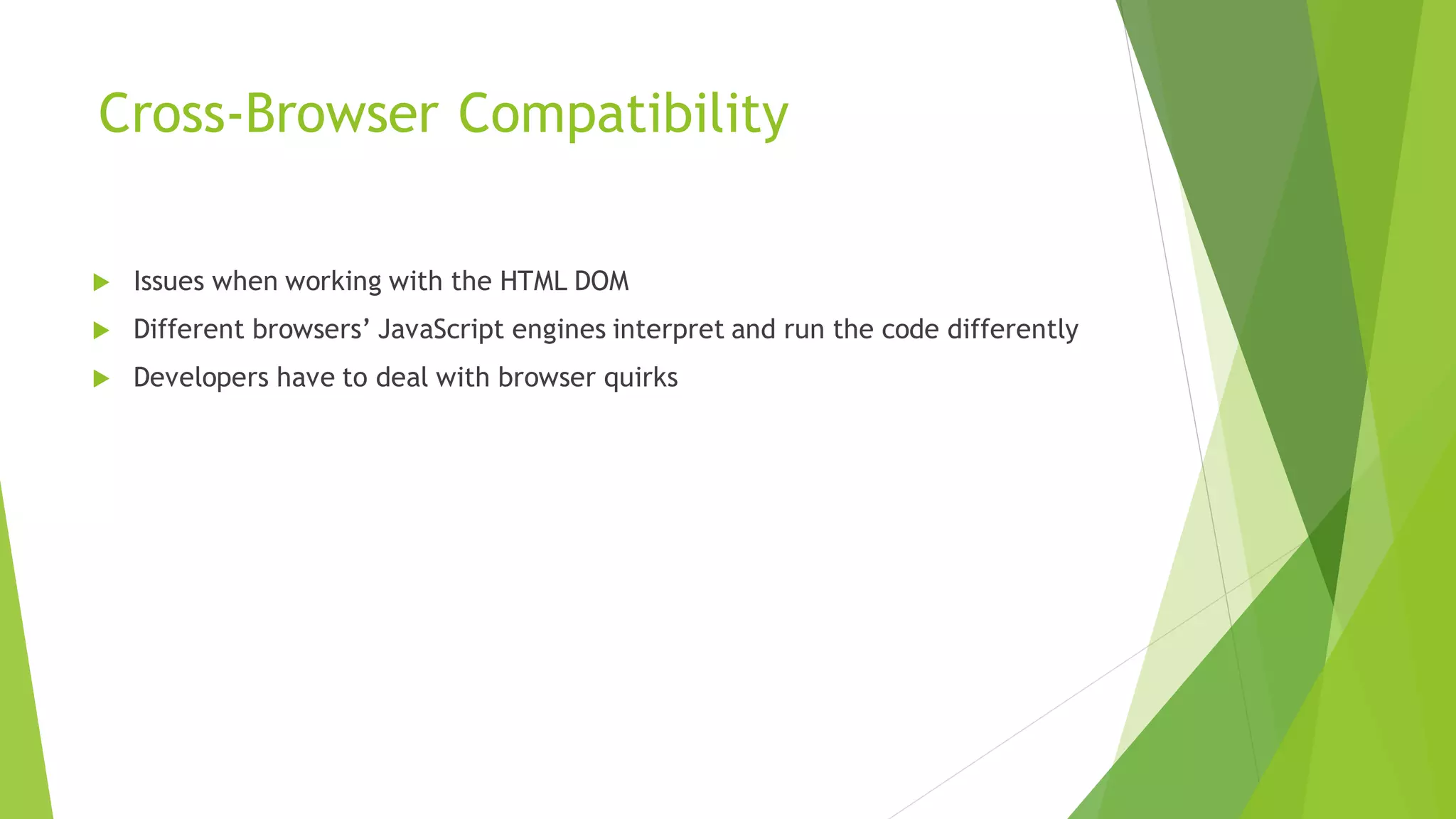 Cross-Browser Compatibility

Issues when working with the HTML DOM

Different browsers’ JavaScript engines interpret and run the code differently

Developers have to deal with browser quirks